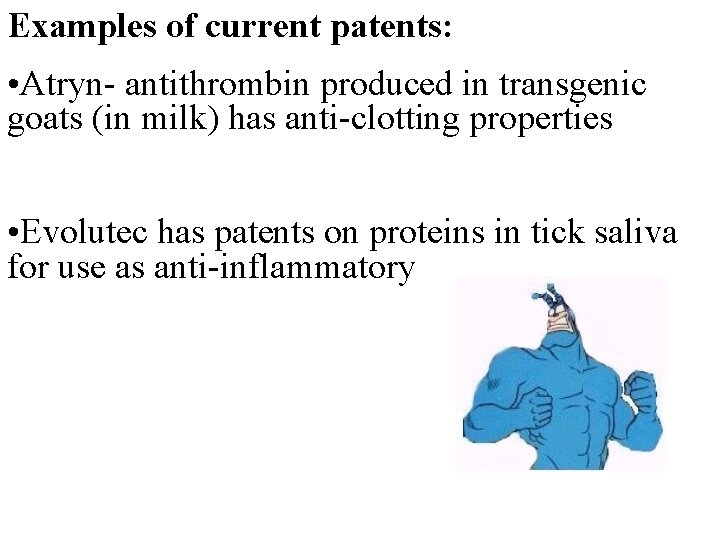 Examples of current patents:

•Atryn- antithrombin produced in transgenic goats (in milk) has anti-clotting properties

•Evolutec has patents on proteins in tick saliva for use as anti-inflammatory